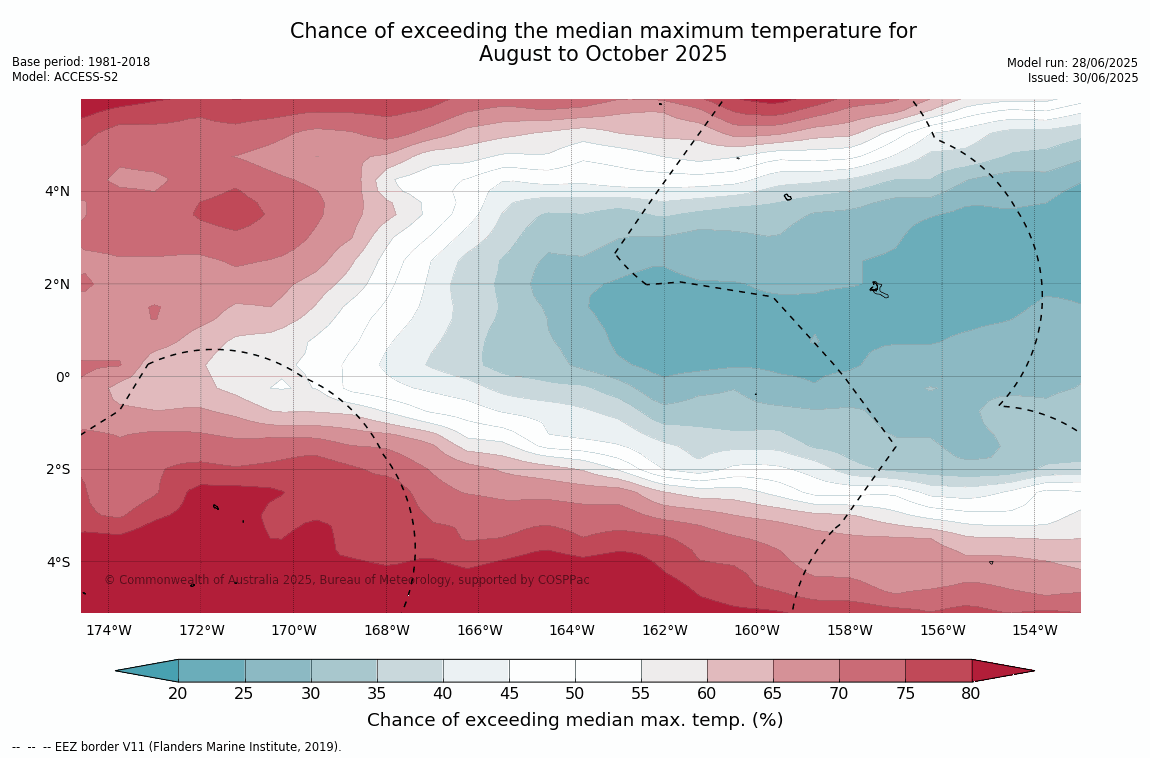 Chance of exceeding the median maximum temperature for August to October 2025

Base period: 1981-2018
Model: ACCESS-S2

Model run: 28/06/2025
Issued: 30/06/2025

4°N
2°N
0°
2°S
4°S

© Commonwealth of Australia 2025, Bureau of Meteorology, supported by COSPPac

174°W 172°W 170°W 168°W 166°W 164°W 162°W 160°W 158°W 156°W 154°W

20 25 30 35 40 45 50 55 60 65 70 75 80

Chance of exceeding median max. temp. (%)

-- -- -- EEZ border V11 (Flanders Marine Institute, 2019).